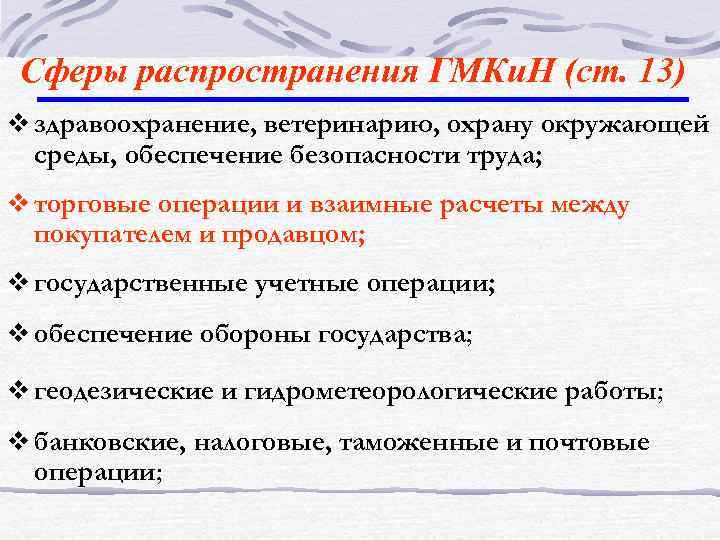 Сферы распространения ГМКиН (ст. 13)

❖ здравоохранение, ветеринарию, охрану окружающей среды, обеспечение безопасности труда;

❖ торговые операции и взаимные расчеты между покупателем и продавцом;

❖ государственные учетные операции;

❖ обеспечение обороны государства;

❖ геодезические и гидрометеорологические работы;

❖ банковские, налоговые, таможенные и почтовые операции;